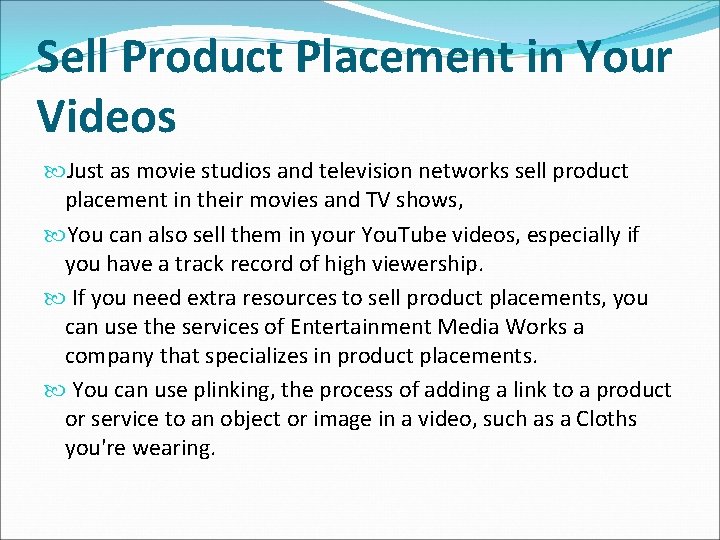 Sell Product Placement in Your Videos

Just as movie studios and television networks sell product placement in their movies and TV shows,

You can also sell them in your YouTube videos, especially if you have a track record of high viewership.

If you need extra resources to sell product placements, you can use the services of Entertainment Media Works a company that specializes in product placements.

You can use plinking, the process of adding a link to a product or service to an object or image in a video, such as a Cloths you're wearing.